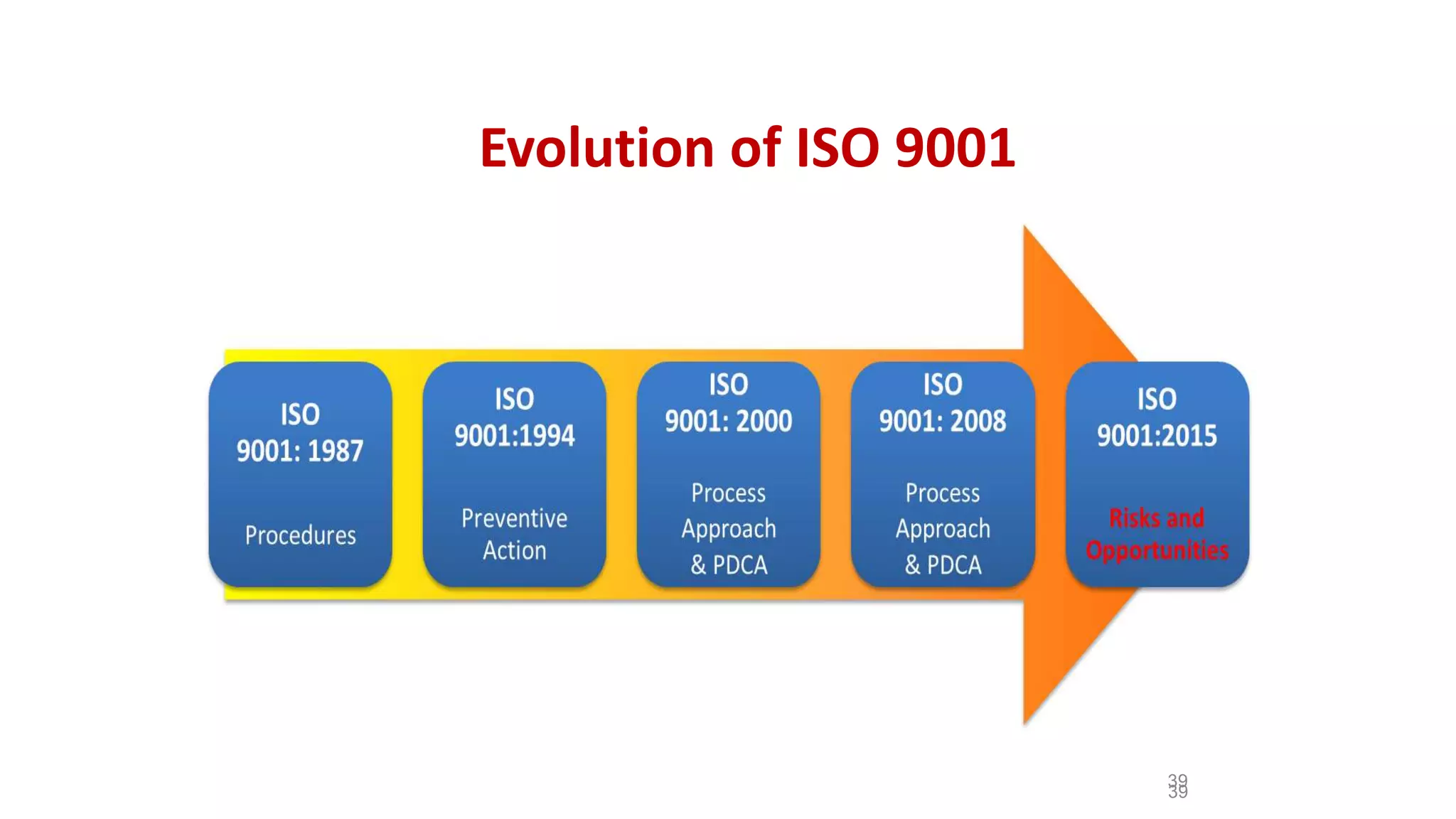 Evolution of ISO 9001

ISO 9001: 1987

Procedures

ISO 9001:1994

Preventive Action

ISO 9001: 2000

Process Approach & PDCA

ISO 9001: 2008

Process Approach & PDCA

ISO 9001:2015

Risks and Opportunities

39
39